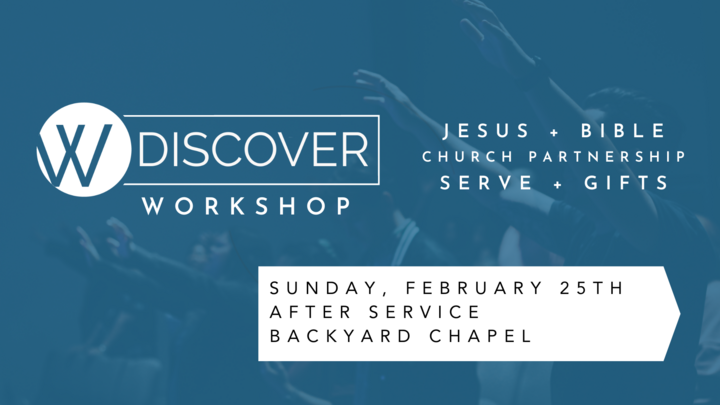 W DISCOVER
WORKSHOP

JESUS + BIBLE
CHURCH PARTNERSHIP
SERVE + GIFTS

SUNDAY, FEBRUARY 25TH
AFTER SERVICE
BACKYARD CHAPEL